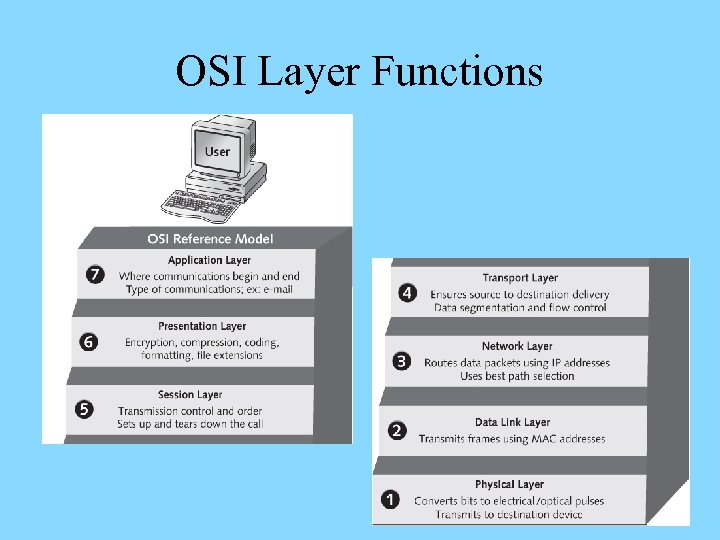 OSI Layer Functions

User

OSI Reference Model

7 Application Layer
Where communications begin and end
Type of communications; ex: e-mail

6 Presentation Layer
Encryption, compression, coding, formatting, file extensions

5 Session Layer
Transmission control and order
Sets up and tears down the call

4 Transport Layer
Ensures source to destination delivery
Data segmentation and flow control

3 Network Layer
Routes data packets using IP addresses
Uses best path selection

2 Data Link Layer
Transmits frames using MAC addresses

1 Physical Layer
Converts bits to electrical/optical pulses
Transmits to destination device